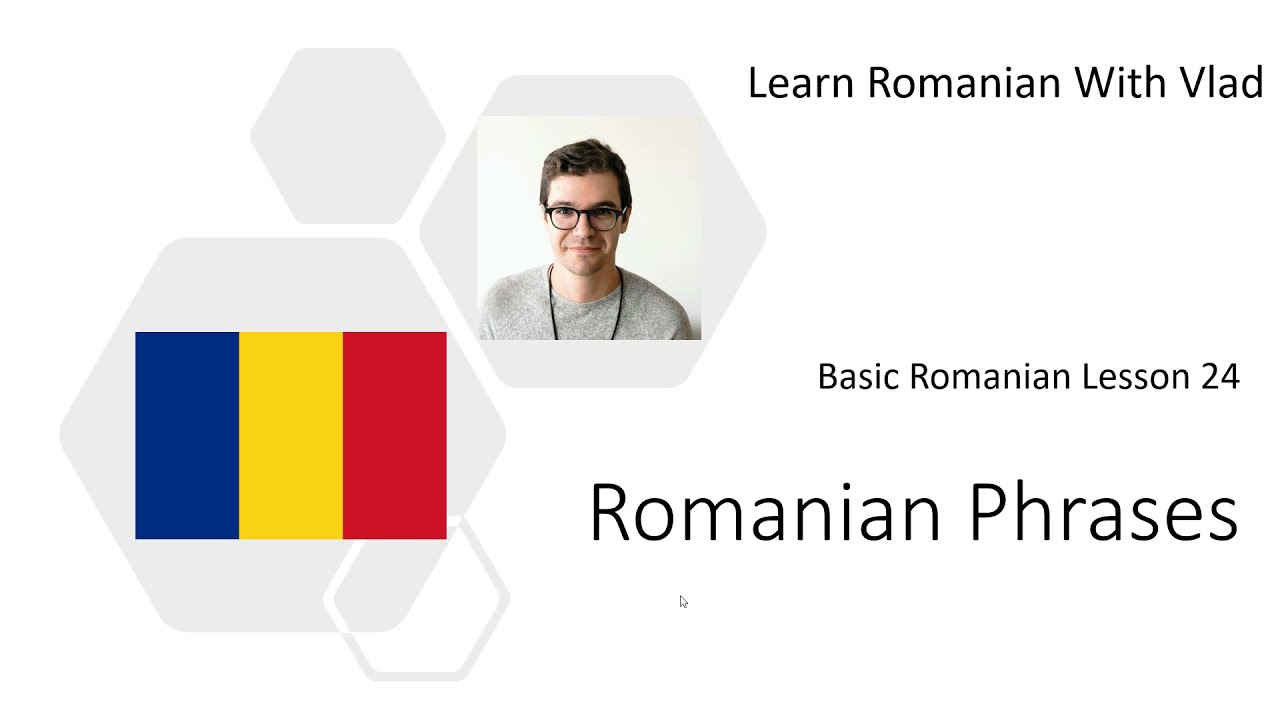 Learn Romanian With Vlad

Basic Romanian Lesson 24

Romanian Phrases